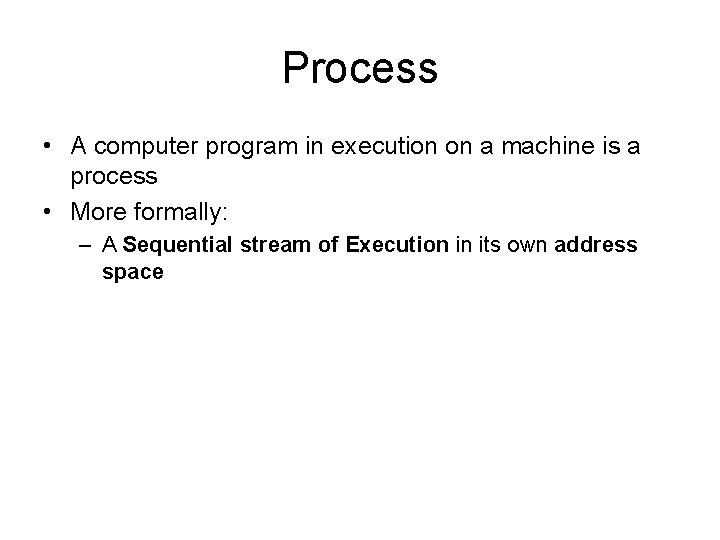 Process

• A computer program in execution on a machine is a process

• More formally:

– A Sequential stream of Execution in its own address space